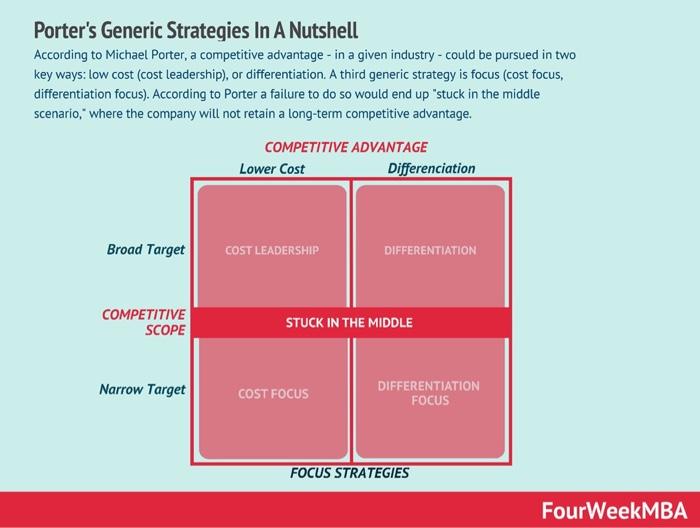 Porter's Generic Strategies In A Nutshell

According to Michael Porter, a competitive advantage - in a given industry - could be pursued in two key ways: low cost (cost leadership), or differentiation. A third generic strategy is focus (cost focus, differentiation focus). According to Porter a failure to do so would end up "stuck in the middle scenario," where the company will not retain a long-term competitive advantage.

COMPETITIVE ADVANTAGE

Lower Cost

Differenciation

Broad Target

COST LEADERSHIP

DIFFERENTIATION

COMPETITIVE SCOPE

STUCK IN THE MIDDLE

Narrow Target

COST FOCUS

DIFFERENTIATION FOCUS

FOCUS STRATEGIES

FourWeekMBA